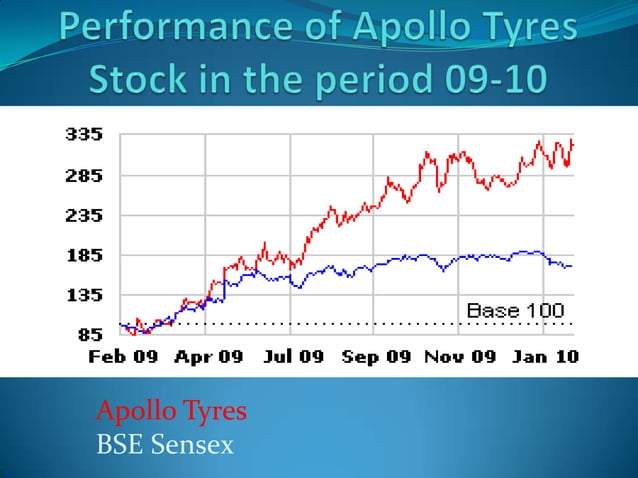 Performance of Apollo Tyres Stock in the period 09-10

335
285
235
185
135
85

Base 100

Feb 09 Apr 09 Jul 09 Sep 09 Nov 09 Jan 10

Apollo Tyres
BSE Sensex